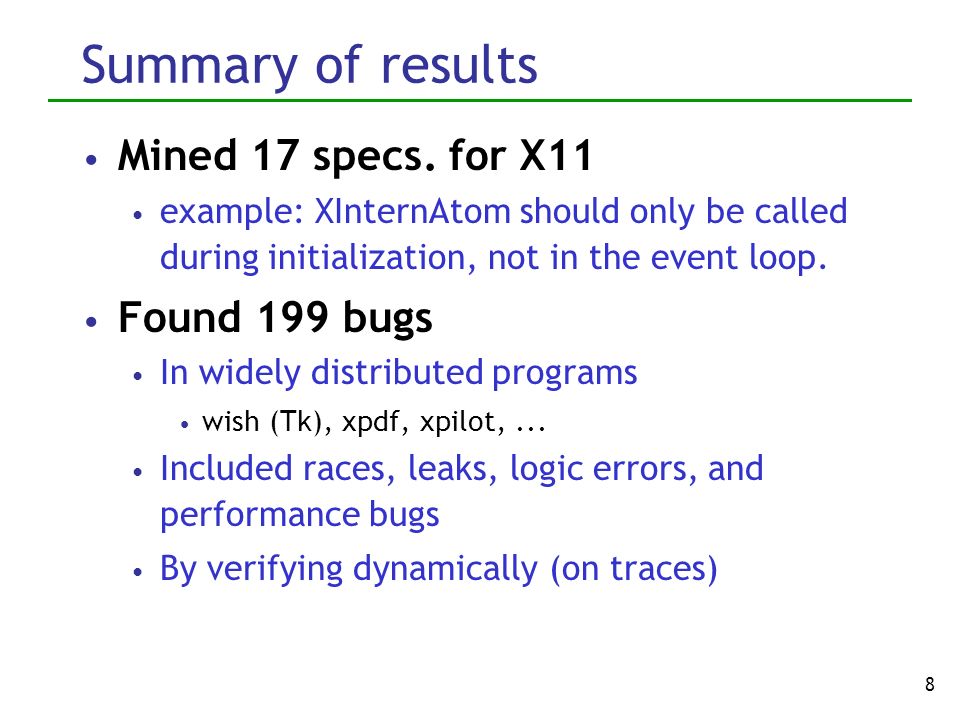 Summary of results

• Mined 17 specs. for X11
  • example: XInternAtom should only be called during initialization, not in the event loop.

• Found 199 bugs
  • In widely distributed programs
    • wish (Tk), xpdf, xpilot, ...
  • Included races, leaks, logic errors, and performance bugs
  • By verifying dynamically (on traces)

8